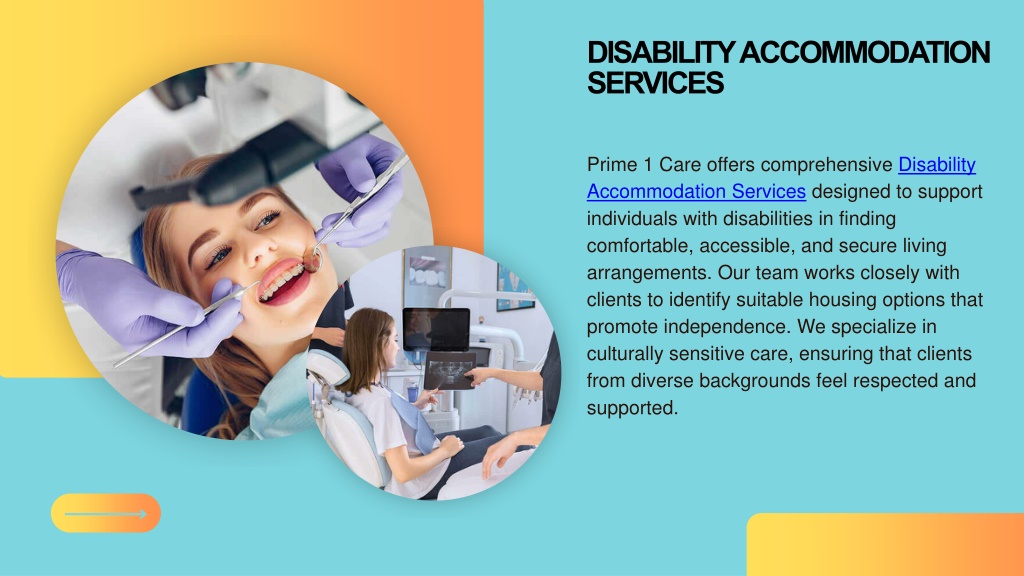 DISABILITY ACCOMMODATION SERVICES

Prime 1 Care offers comprehensive Disability Accommodation Services designed to support individuals with disabilities in finding comfortable, accessible, and secure living arrangements. Our team works closely with clients to identify suitable housing options that promote independence. We specialize in culturally sensitive care, ensuring that clients from diverse backgrounds feel respected and supported.